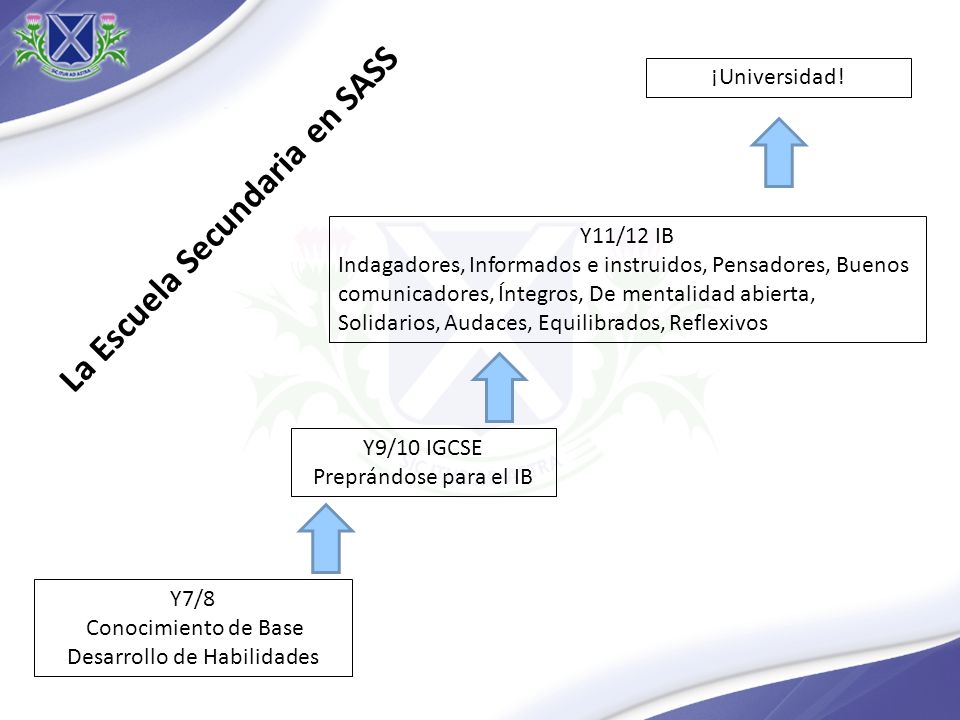 La Escuela Secundaria en SASS

¡Universidad!

Y11/12 IB
Indagadores, Informados e instruidos, Pensadores, Buenos comunicadores, Íntegros, De mentalidad abierta, Solidarios, Audaces, Equilibrados, Reflexivos

Y9/10 IGCSE
Preprándose para el IB

Y7/8
Conocimiento de Base
Desarrollo de Habilidades